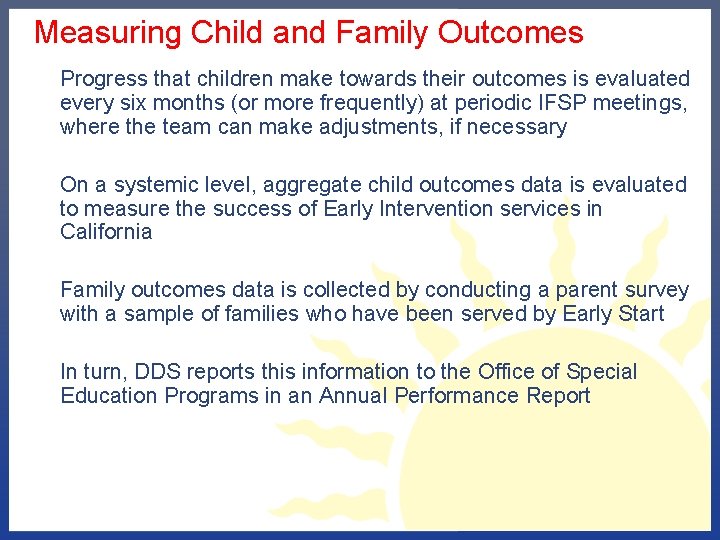 Measuring Child and Family Outcomes

Progress that children make towards their outcomes is evaluated every six months (or more frequently) at periodic IFSP meetings, where the team can make adjustments, if necessary

On a systemic level, aggregate child outcomes data is evaluated to measure the success of Early Intervention services in California

Family outcomes data is collected by conducting a parent survey with a sample of families who have been served by Early Start

In turn, DDS reports this information to the Office of Special Education Programs in an Annual Performance Report